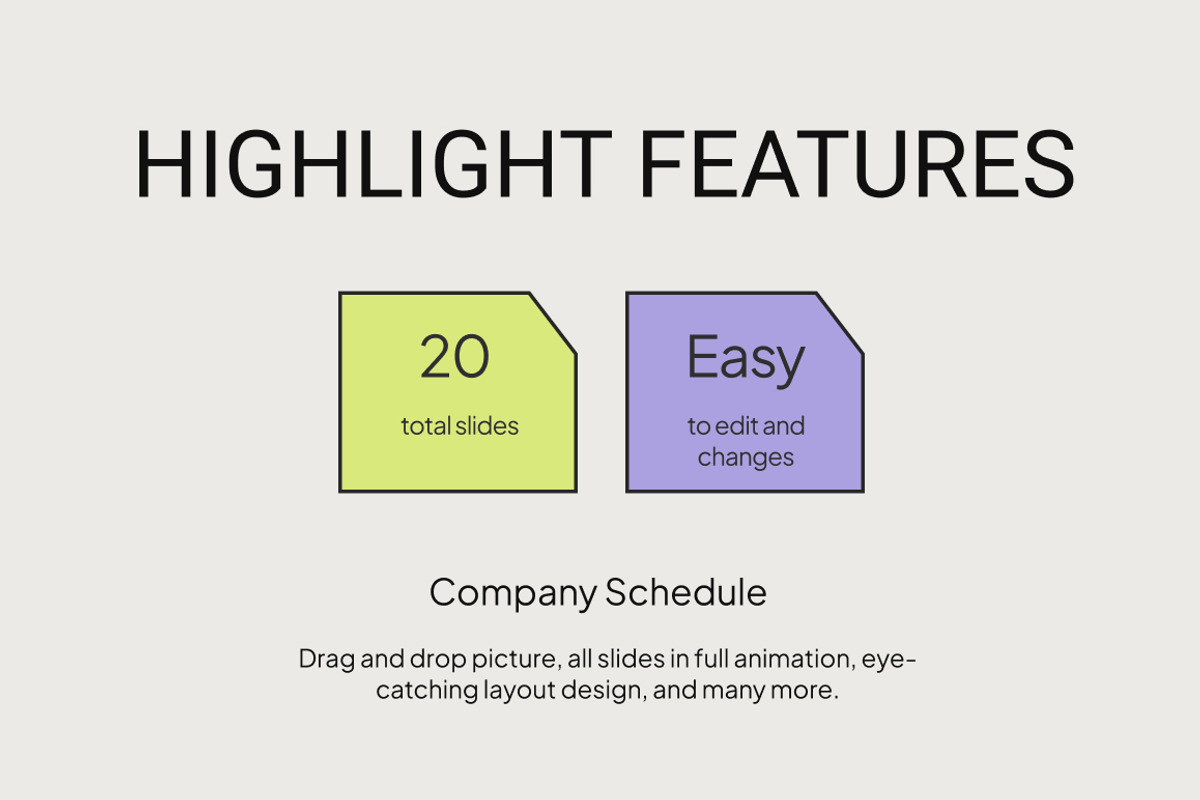 HIGHLIGHT FEATURES

20

total slides

Easy

to edit and changes

Company Schedule

Drag and drop picture, all slides in full animation, eye-catching layout design, and many more.